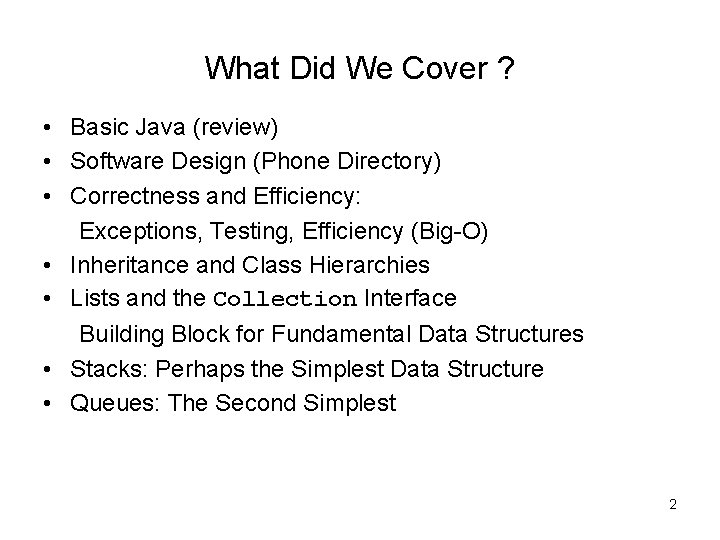 What Did We Cover ?

• Basic Java (review)
• Software Design (Phone Directory)
• Correctness and Efficiency:
Exceptions, Testing, Efficiency (Big-O)
• Inheritance and Class Hierarchies
• Lists and the Collection Interface
Building Block for Fundamental Data Structures
• Stacks: Perhaps the Simplest Data Structure
• Queues: The Second Simplest

2